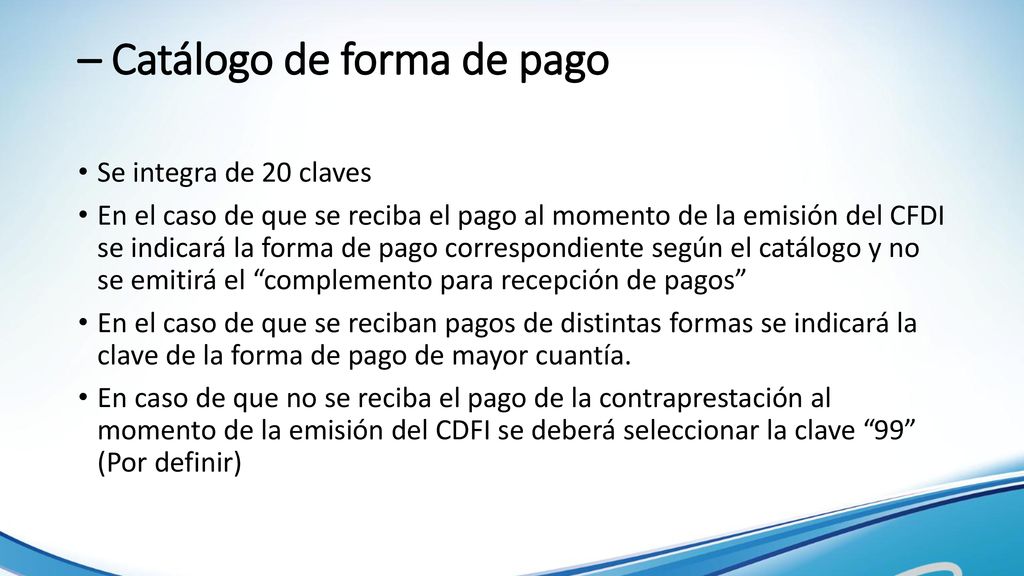 – Catálogo de forma de pago

• Se integra de 20 claves
• En el caso de que se reciba el pago al momento de la emisión del CFDI se indicará la forma de pago correspondiente según el catálogo y no se emitirá el “complemento para recepción de pagos”
• En el caso de que se reciban pagos de distintas formas se indicará la clave de la forma de pago de mayor cuantía.
• En caso de que no se reciba el pago de la contraprestación al momento de la emisión del CDFI se deberá seleccionar la clave “99” (Por definir)